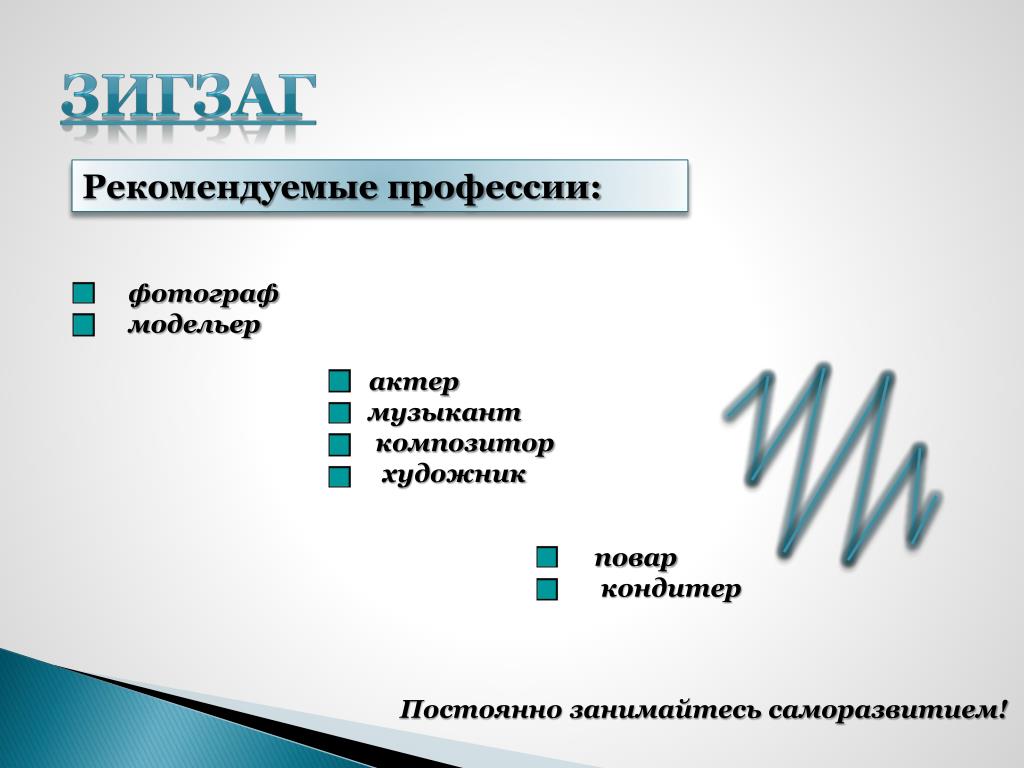 ЗИГЗАГ

Рекомендуемые профессии:

фотограф
модельер

актер
музыкант
композитор
художник

повар
кондитер

Постоянно занимайтесь саморазвитием!